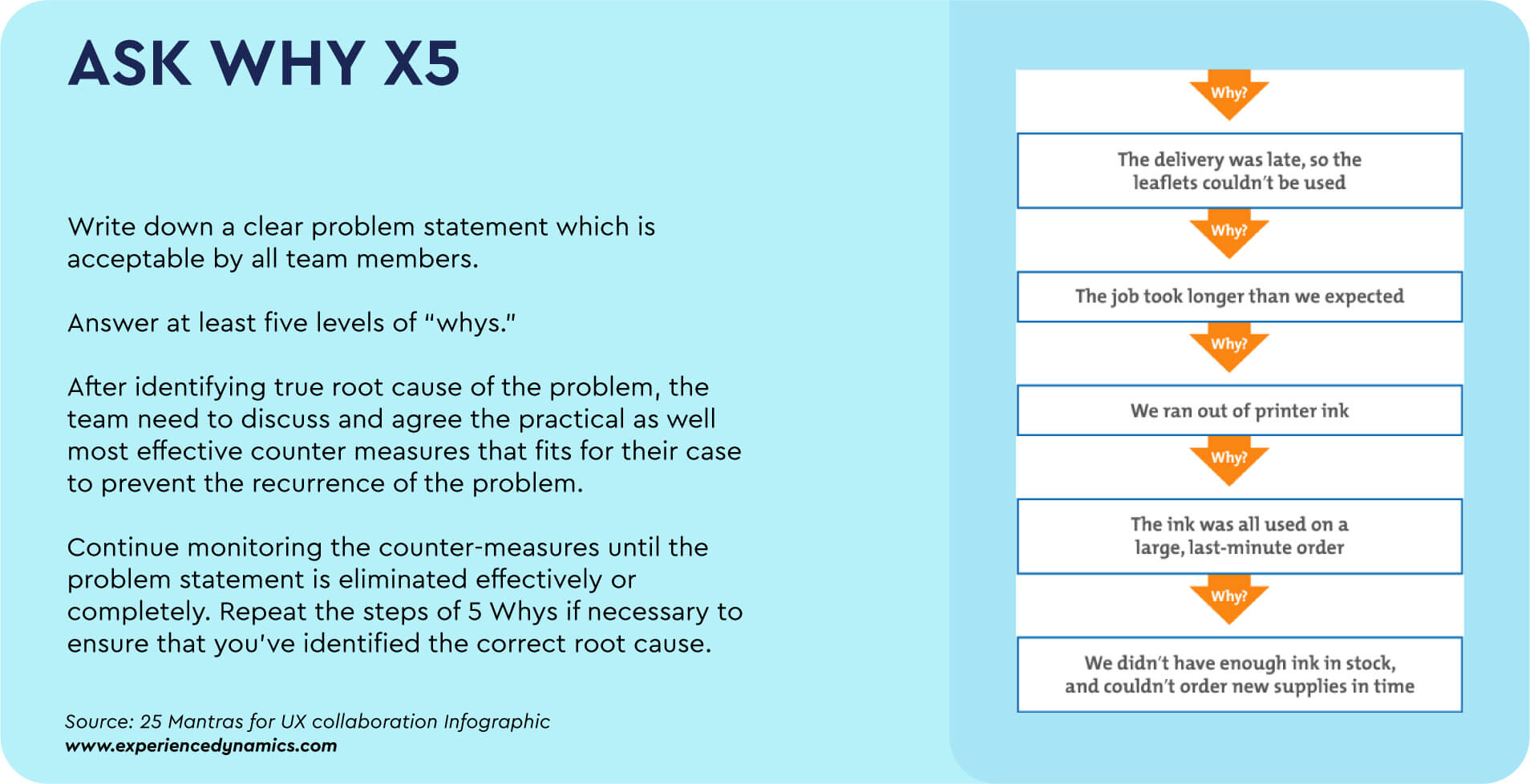 ASK WHY X5

Write down a clear problem statement which is acceptable by all team members.

Answer at least five levels of "whys."

After identifying true root cause of the problem, the team need to discuss and agree the practical as well most effective counter measures that fits for their case to prevent the recurrence of the problem.

Continue monitoring the counter-measures until the problem statement is eliminated effectively or completely. Repeat the steps of 5 Whys if necessary to ensure that you've identified the correct root cause.

Source: 25 Mantras for UX collaboration Infographic
www.experiencedynamics.com

Why?

The delivery was late, so the leaflets couldn't be used

Why?

The job took longer than we expected

Why?

We ran out of printer ink

Why?

The ink was all used on a large, last-minute order

Why?

We didn't have enough ink in stock, and couldn't order new supplies in time